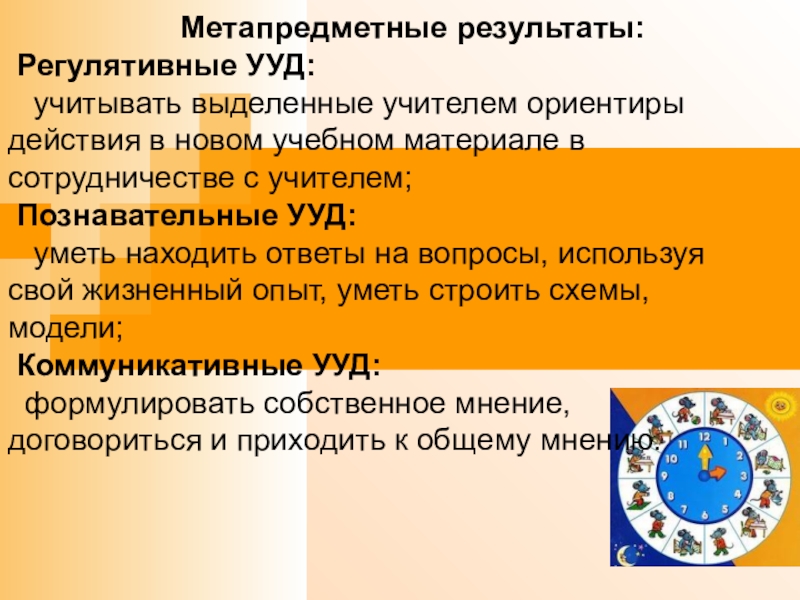 Метапредметные результаты:
Регулятивные УУД:
учитывать выделенные учителем ориентиры действия в новом учебном материале в сотрудничестве с учителем;
Познавательные УУД:
уметь находить ответы на вопросы, используя свой жизненный опыт, уметь строить схемы, модели;
Коммуникативные УУД:
формулировать собственное мнение, договориться и приходить к общему мнению.

12
1
2
3
4
5
6
7
8
9
10
11